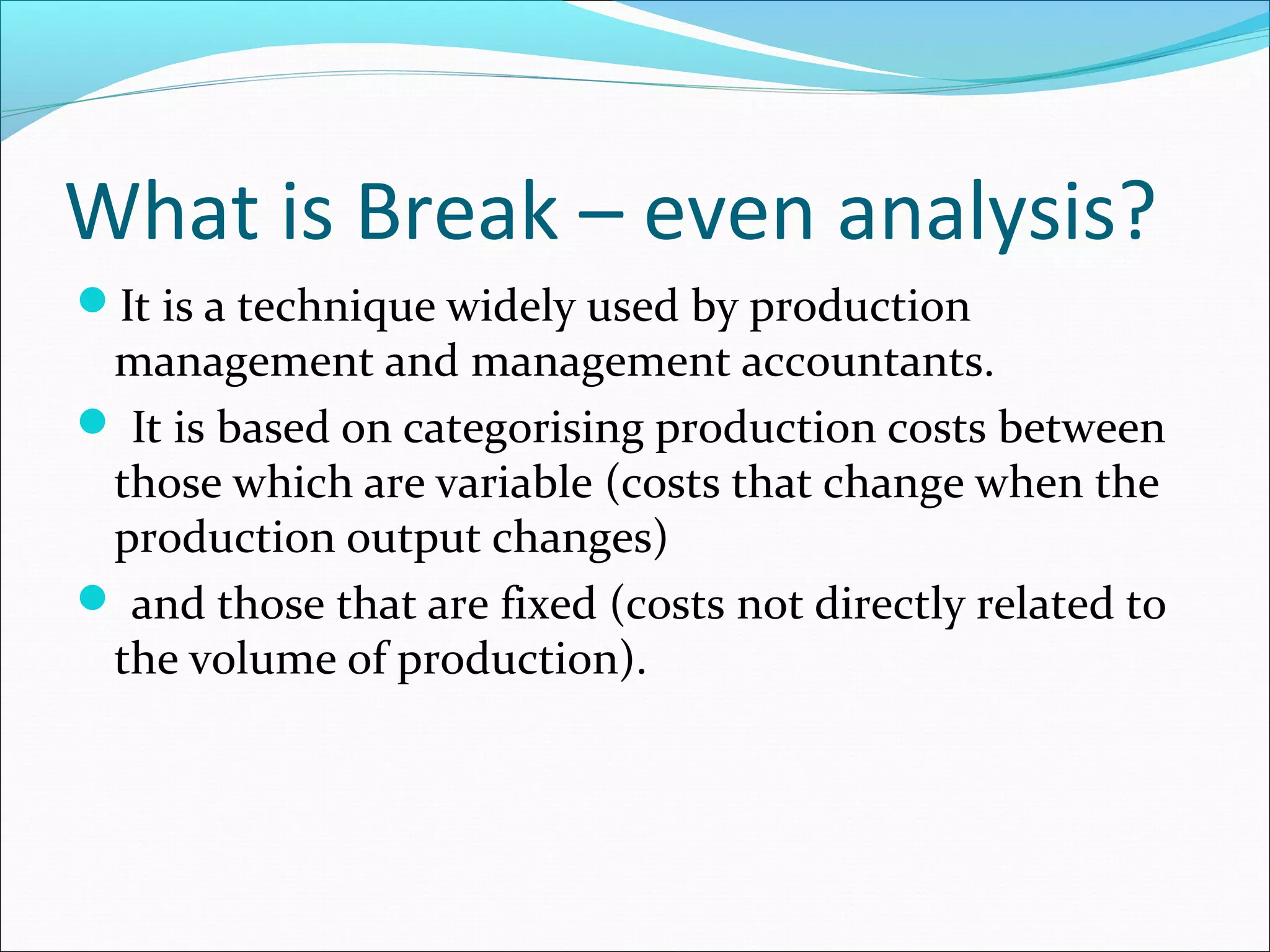 What is Break – even analysis?

- It is a technique widely used by production management and management accountants.
- It is based on categorising production costs between those which are variable (costs that change when the production output changes)
- and those that are fixed (costs not directly related to the volume of production).